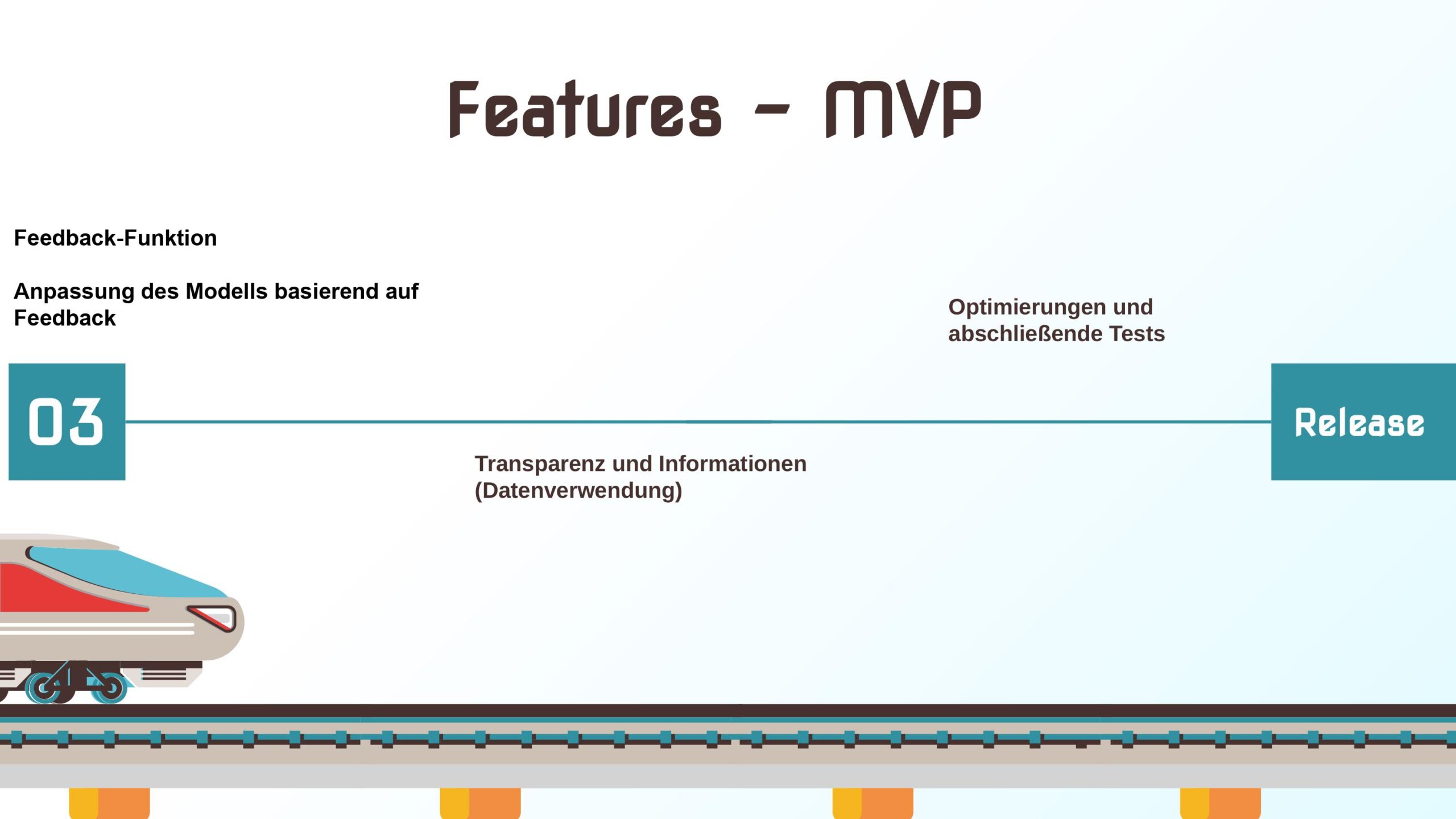 Features - MVP

Feedback-Funktion

Anpassung des Modells basierend auf Feedback

Optimierungen und abschließende Tests

03

Release

Transparenz und Informationen (Datenverwendung)